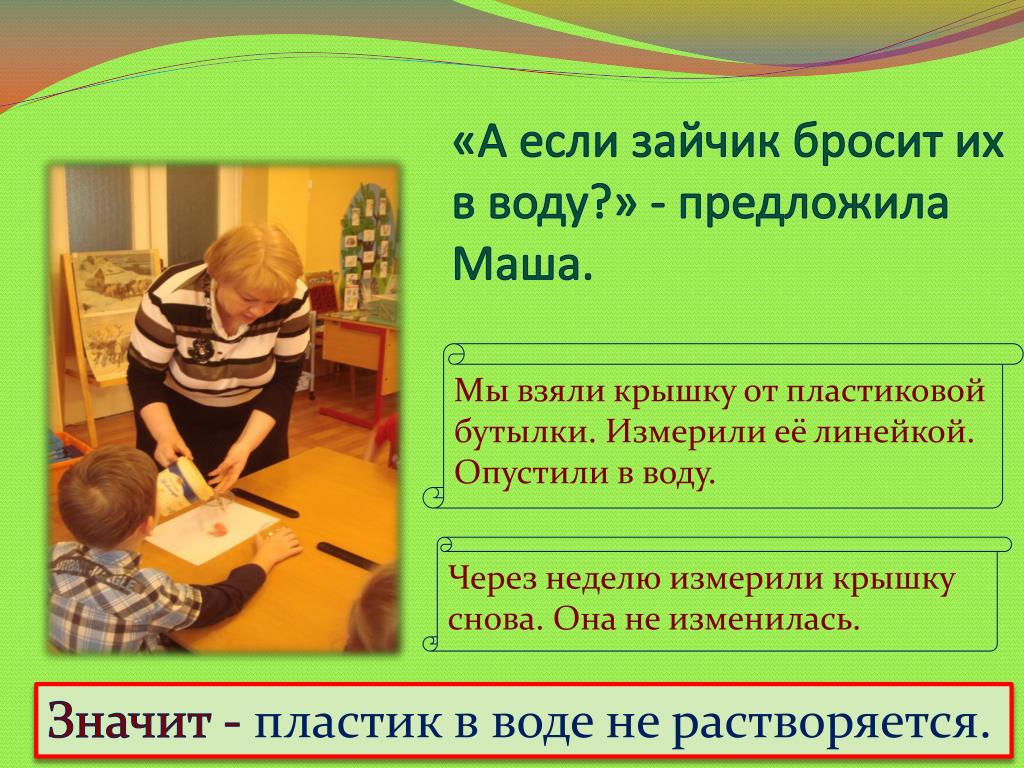 «А если зайчик бросит их в воду?» - предложила Маша.

Мы взяли крышку от пластиковой бутылки. Измерили её линейкой. Опустили в воду.

Через неделю измерили крышку снова. Она не изменилась.

Значит - пластик в воде не растворяется.